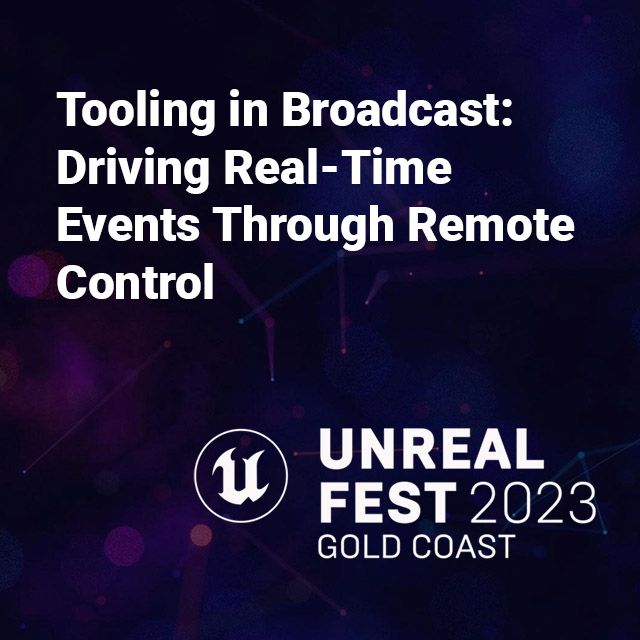 Tooling in Broadcast: Driving Real-Time Events Through Remote Control

UNREAL
FEST 2023
GOLD COAST